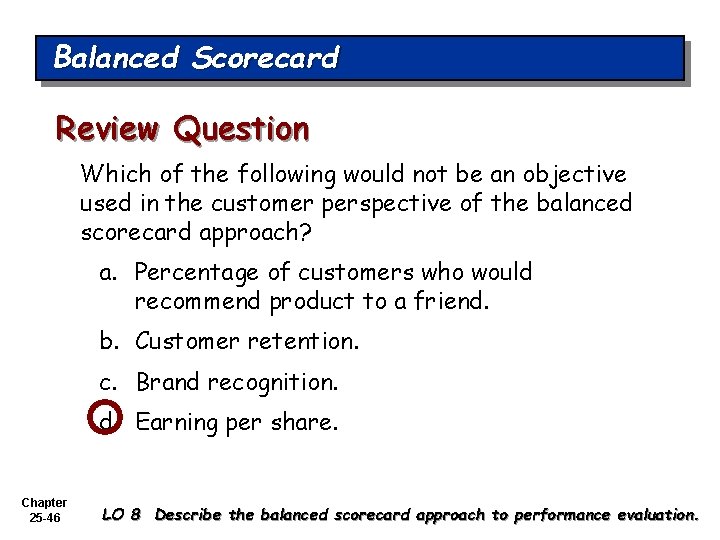 Balanced Scorecard

Review Question

Which of the following would not be an objective used in the customer perspective of the balanced scorecard approach?

a. Percentage of customers who would recommend product to a friend.

b. Customer retention.

c. Brand recognition.

d. Earning per share.

Chapter
25-46

LO 8 Describe the balanced scorecard approach to performance evaluation.